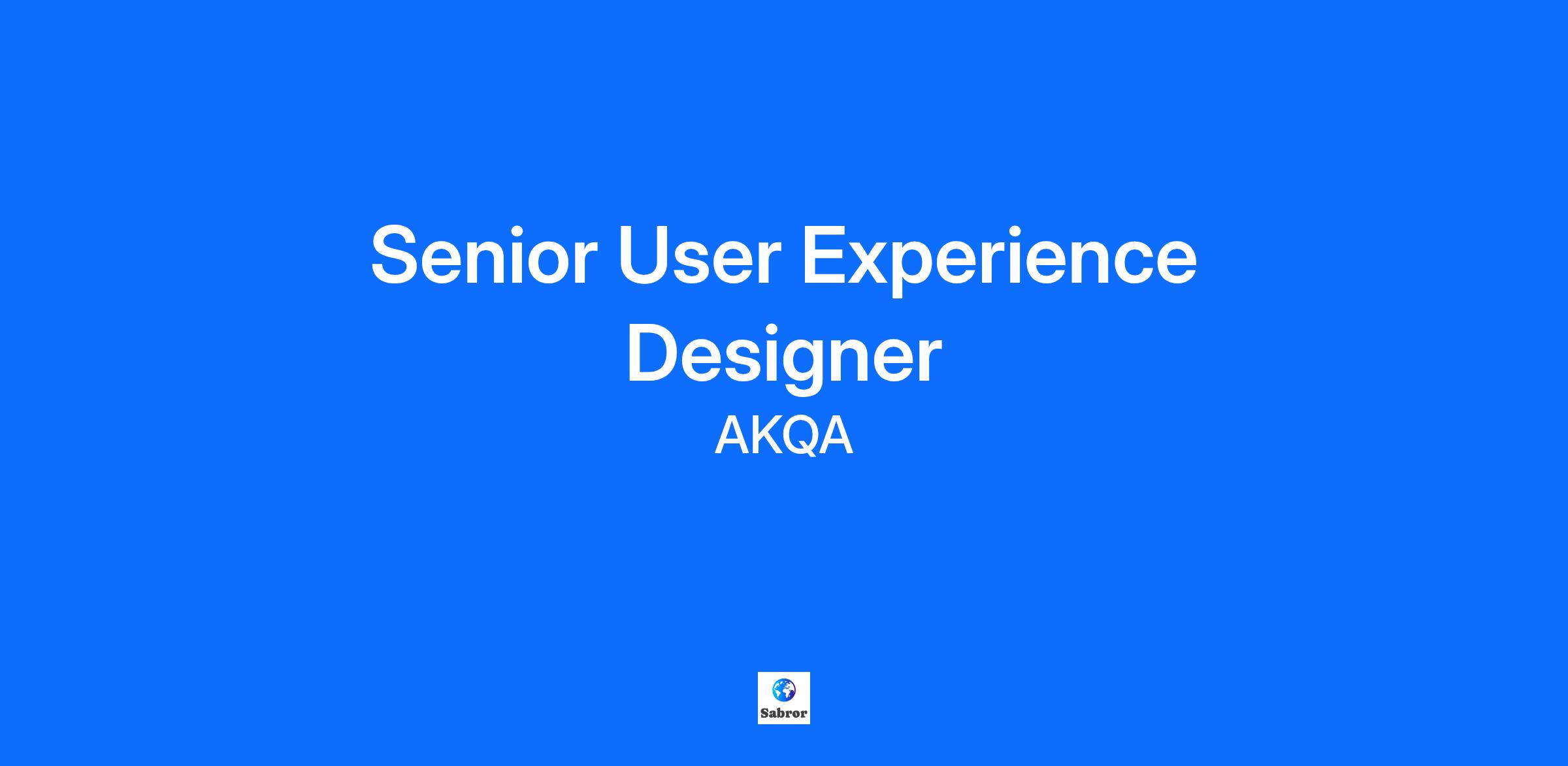 Senior User Experience Designer

AKQA

Sabror